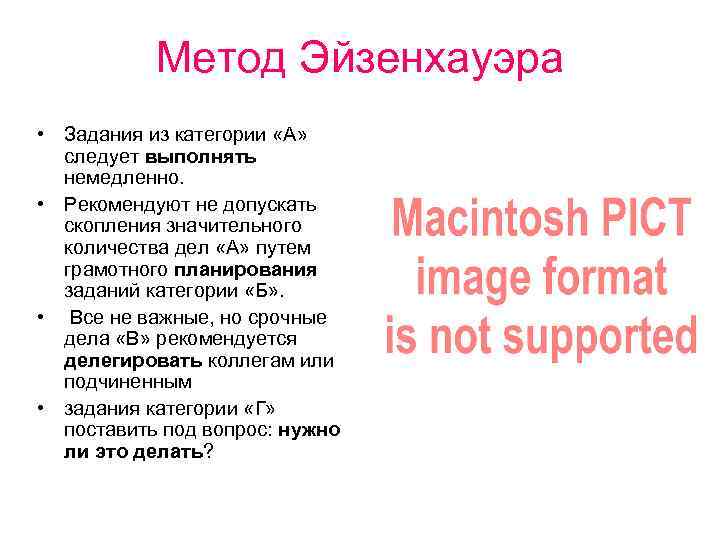 Метод Эйзенхауэра

• Задания из категории «А» следует выполнять немедленно.
• Рекомендуют не допускать скопления значительного количества дел «А» путем грамотного планирования заданий категории «Б».
• Все не важные, но срочные дела «В» рекомендуется делегировать коллегам или подчиненным
• задания категории «Г» поставить под вопрос: нужно ли это делать?

Macintosh PICT image format is not supported